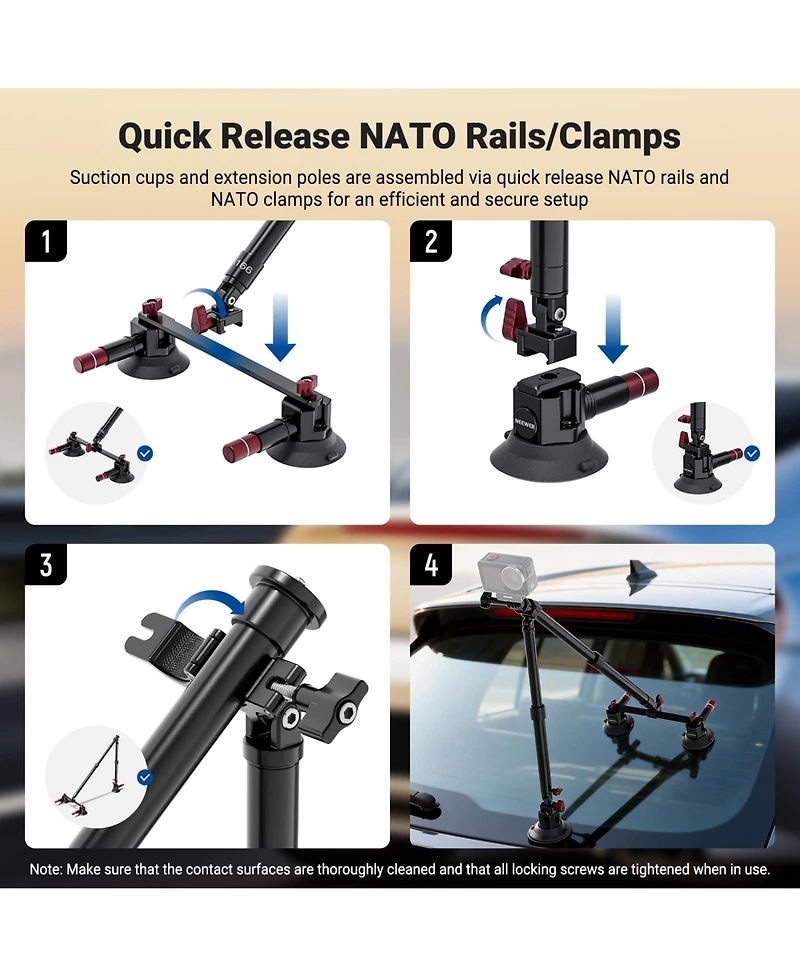 Quick Release NATO Rails/Clamps

Suction cups and extension poles are assembled via quick release NATO rails and NATO clamps for an efficient and secure setup

1

166

2

NEEWER

3

4

Note: Make sure that the contact surfaces are thoroughly cleaned and that all locking screws are tightened when in use.